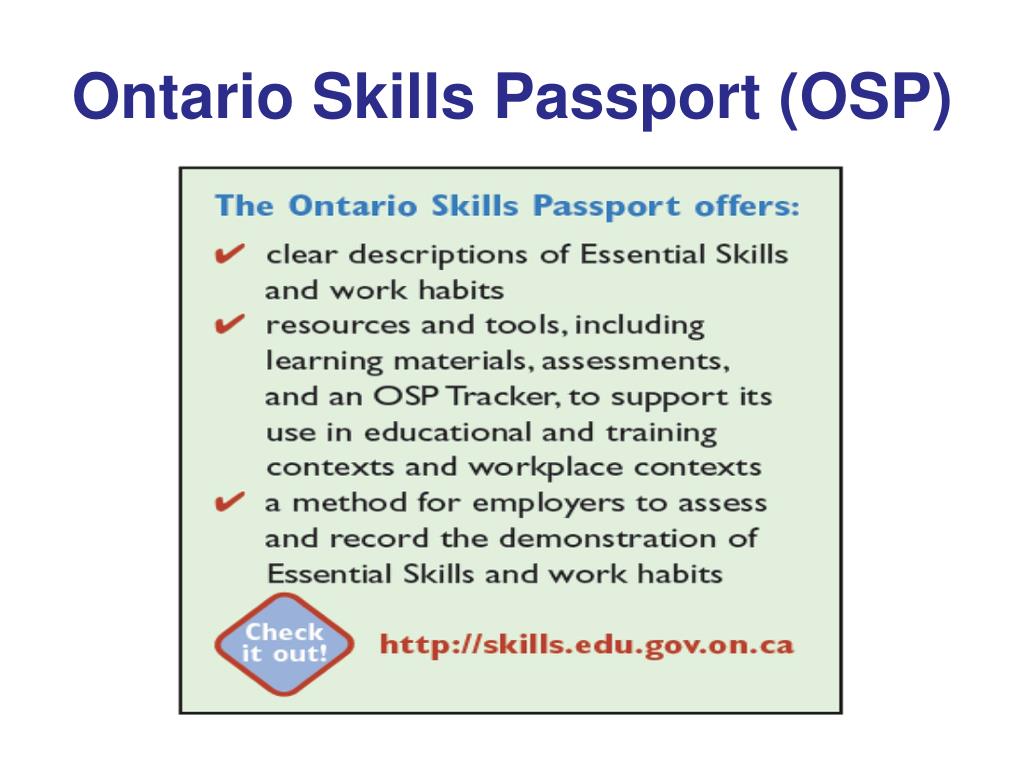 Ontario Skills Passport (OSP)

The Ontario Skills Passport offers:

✔ clear descriptions of Essential Skills and work habits

✔ resources and tools, including learning materials, assessments, and an OSP Tracker, to support its use in educational and training contexts and workplace contexts

✔ a method for employers to assess and record the demonstration of Essential Skills and work habits

Check it out!

http://skills.edu.gov.on.ca